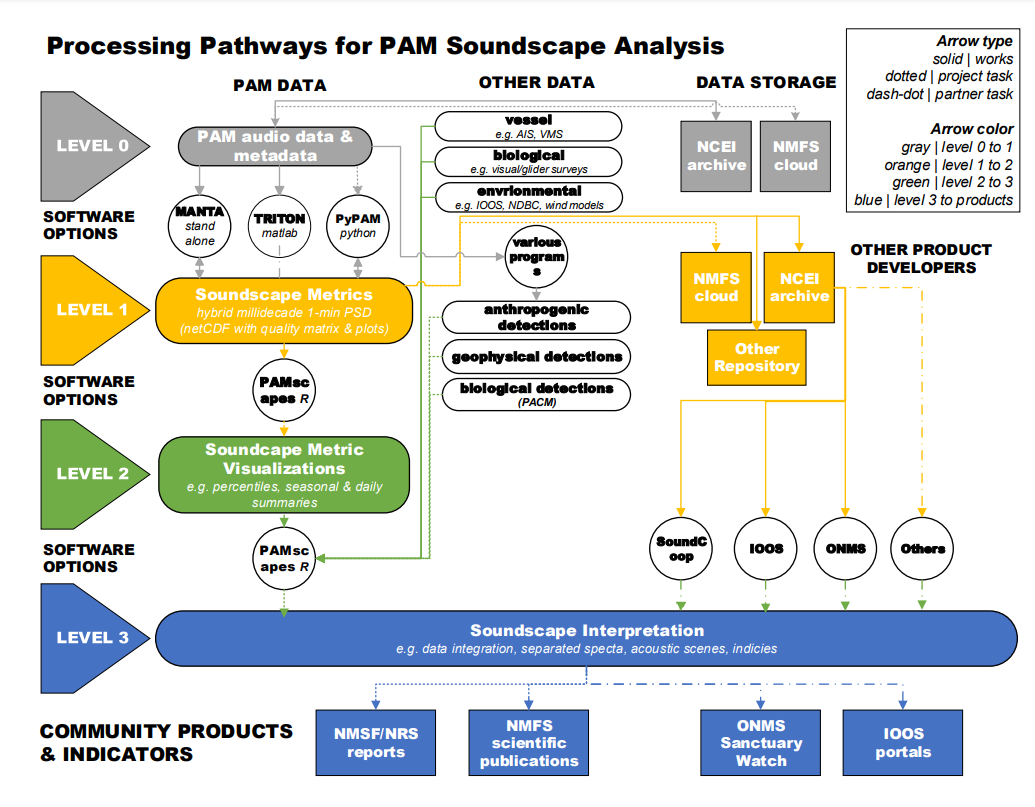 Processing Pathways for PAM Soundscape Analysis

Arrow type
solid | works
dotted | project task
dash-dot | partner task

Arrow color
gray | level 0 to 1
orange | level 1 to 2
green | level 2 to 3
blue | level 3 to products

PAM DATA

OTHER DATA

DATA STORAGE

LEVEL 0

PAM audio data & metadata

vessel
e.g. AIS, VMS

biological
e.g. visual/glider surveys

envrionmental
e.g. IOOS, NDBC, wind models

NCEI archive

NMFS cloud

SOFTWARE OPTIONS

MANTA
stand alone

TRITON
matlab

PyPAM
python

various programs

OTHER PRODUCT DEVELOPERS

LEVEL 1

Soundscape Metrics
hybrid millidecade 1-min PSD
(netCDF with quality matrix & plots)

anthropogenic detections

geophysical detections

biological detections
(PACM)

NMFS cloud

NCEI archive

Other Repository

SOFTWARE OPTIONS

PAMscapes R

LEVEL 2

Soundcape Metric Visualizations
e.g. percentiles, seasonal & daily summaries

SOFTWARE OPTIONS

PAMscapes R

SoundCoop

IOOS

ONMS

Others

LEVEL 3

Soundscape Interpretation
e.g. data integration, separated specta, acoustic scenes, indicies

COMMUNITY PRODUCTS & INDICATORS

NMSF/NRS reports

NMFS scientific publications

ONMS Sanctuary Watch

IOOS portals